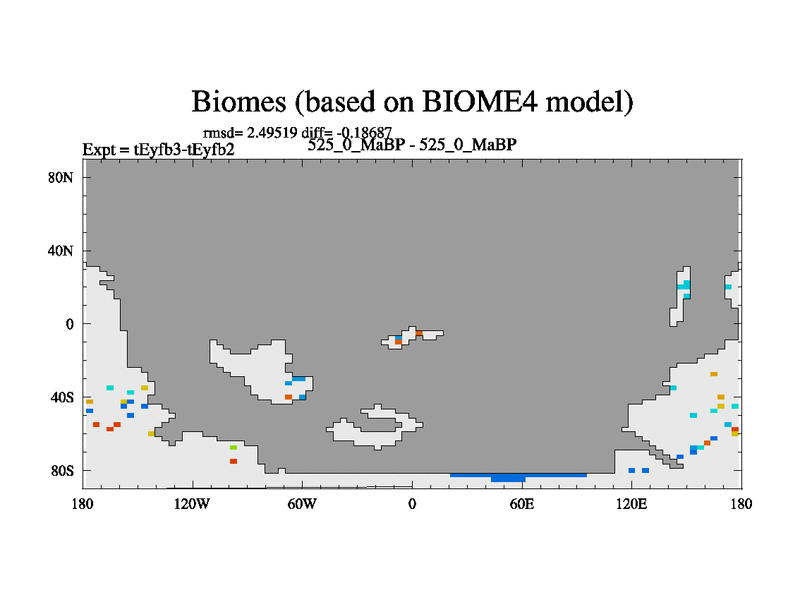 Biomes (based on BIOME4 model)

rmsd= 2.49519 diff= -0.18687

Expt = tEyfb3-tEyfb2

525_0_MaBP - 525_0_MaBP

80N
40N
0
40S
80S

180
120W
60W
0
60E
120E
180